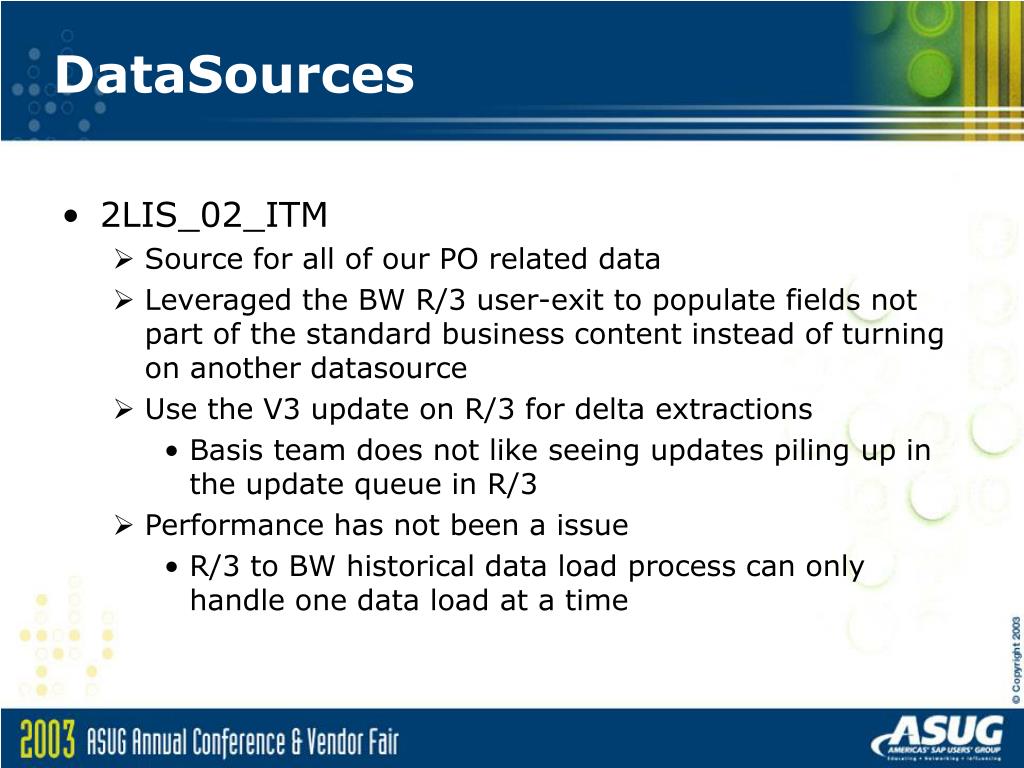 DataSources

• 2LIS_02_ITM
 ➢ Source for all of our PO related data
 ➢ Leveraged the BW R/3 user-exit to populate fields not part of the standard business content instead of turning on another datasource
 ➢ Use the V3 update on R/3 for delta extractions
  • Basis team does not like seeing updates piling up in the update queue in R/3
 ➢ Performance has not been a issue
  • R/3 to BW historical data load process can only handle one data load at a time

© Copyright 2003

2003 ASUG Annual Conference & Vendor Fair

ASUG
AMERICAS' SAP USERS' GROUP
Educating • Networking • Influencing